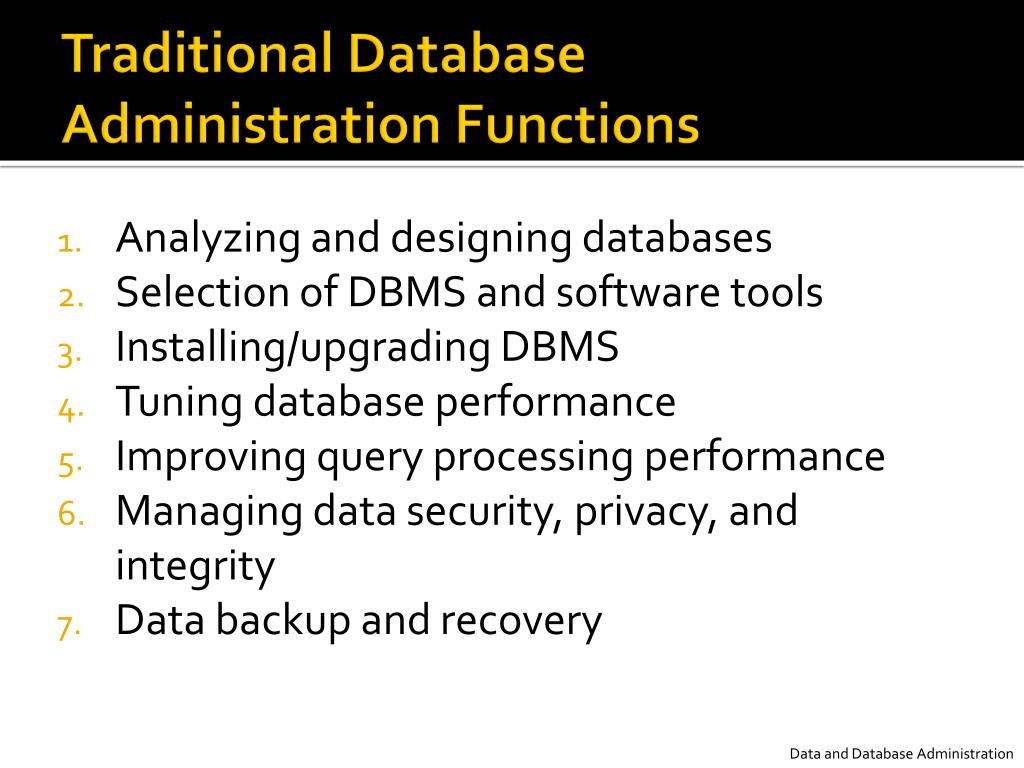 Traditional Database Administration Functions

1. Analyzing and designing databases
2. Selection of DBMS and software tools
3. Installing/upgrading DBMS
4. Tuning database performance
5. Improving query processing performance
6. Managing data security, privacy, and integrity
7. Data backup and recovery

Data and Database Administration